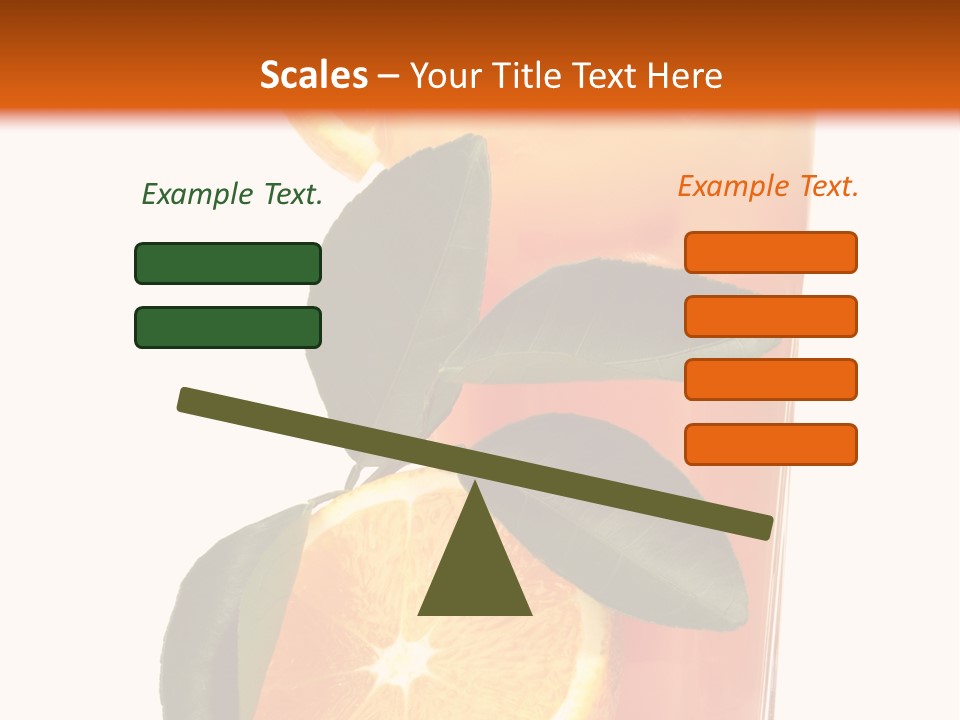 Scales – Your Title Text Here

Example Text.

Example Text.